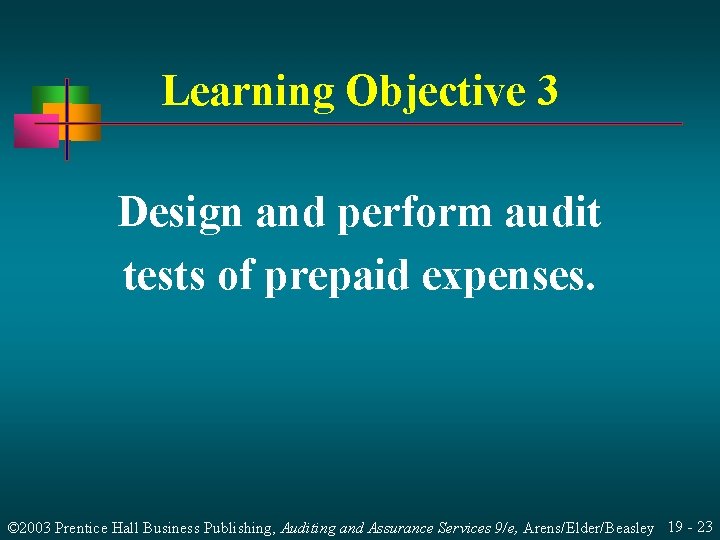 Learning Objective 3

Design and perform audit tests of prepaid expenses.

©2003 Prentice Hall Business Publishing, Auditing and Assurance Services 9/e, Arens/Elder/Beasley 19 - 23